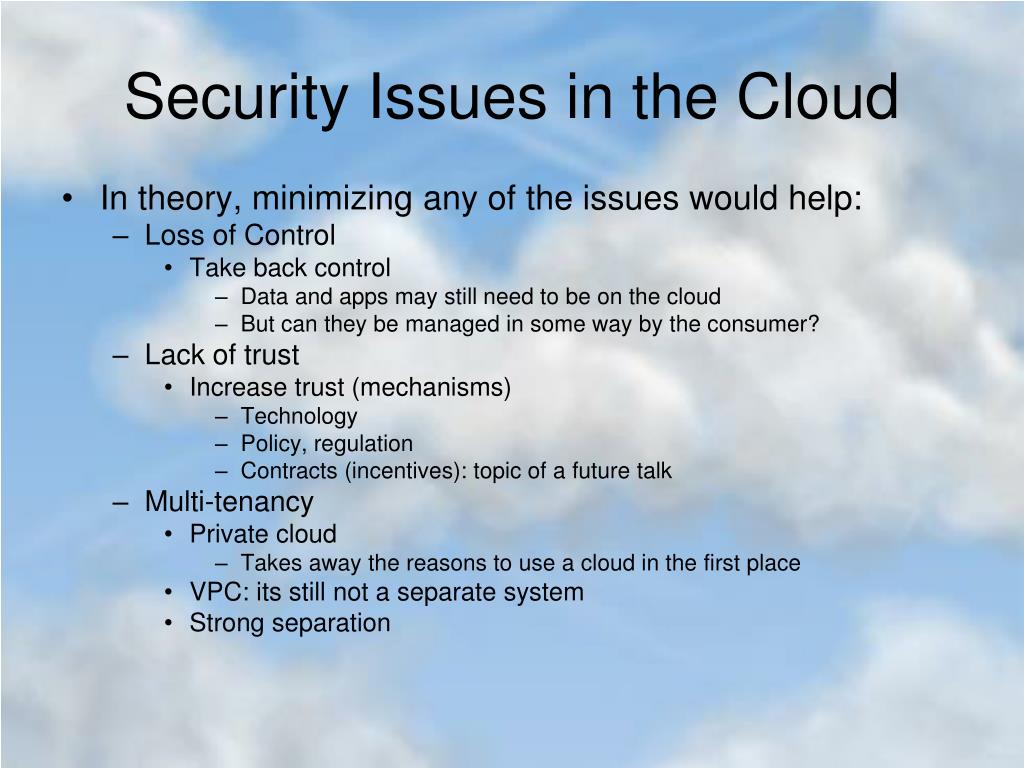 Security Issues in the Cloud

• In theory, minimizing any of the issues would help:
– Loss of Control
• Take back control
– Data and apps may still need to be on the cloud
– But can they be managed in some way by the consumer?
– Lack of trust
• Increase trust (mechanisms)
– Technology
– Policy, regulation
– Contracts (incentives): topic of a future talk
– Multi-tenancy
• Private cloud
– Takes away the reasons to use a cloud in the first place
• VPC: its still not a separate system
• Strong separation